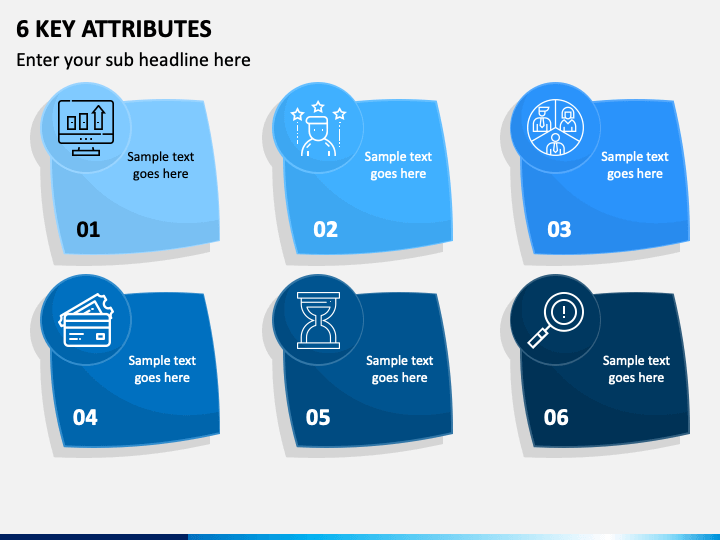 6 KEY ATTRIBUTES

Enter your sub headline here

Sample text goes here

01

Sample text goes here

02

Sample text goes here

03

Sample text goes here

04

Sample text goes here

05

Sample text goes here

06